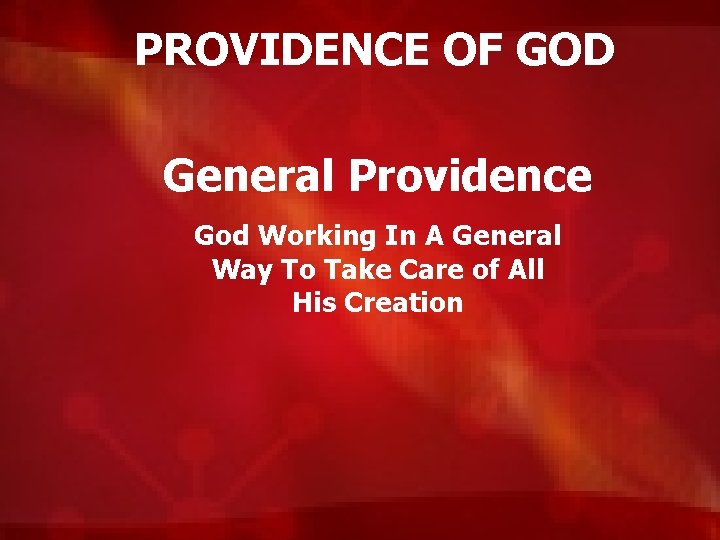 PROVIDENCE OF GOD

General Providence

God Working In A General Way To Take Care of All His Creation